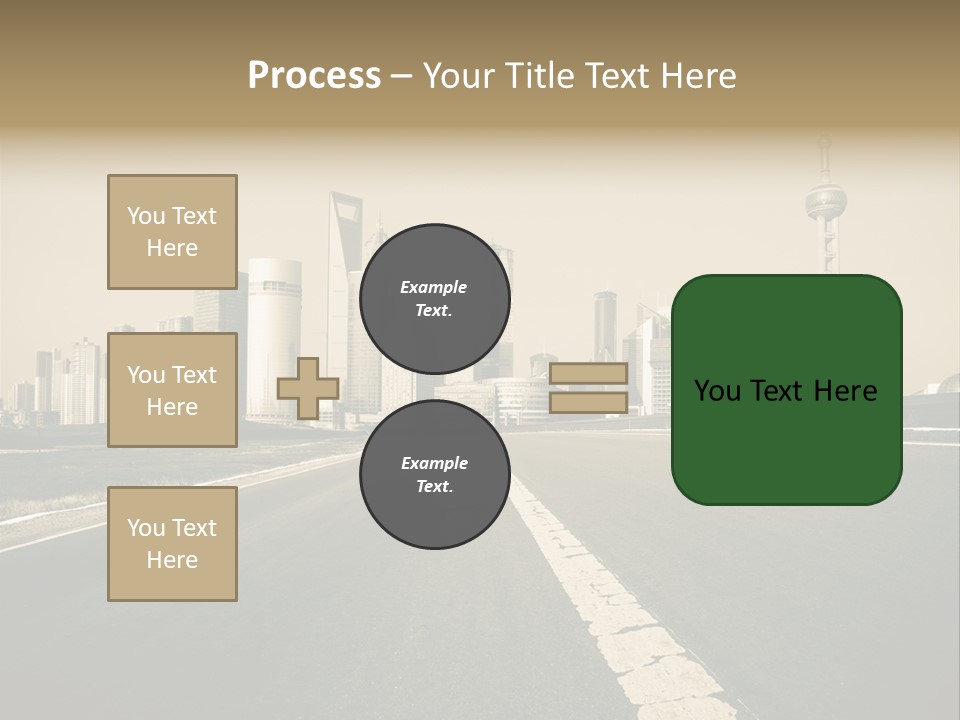 Process – Your Title Text Here

You Text Here

You Text Here

You Text Here

Example Text.

Example Text.

You Text Here